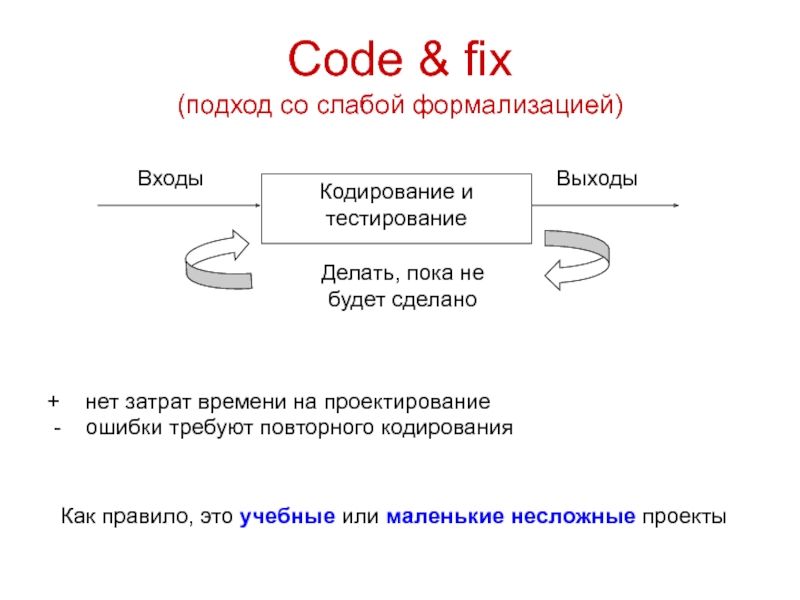 Code & fix
(подход со слабой формализацией)

Входы

Кодирование и тестирование

Выходы

Делать, пока не будет сделано

+ нет затрат времени на проектирование
- ошибки требуют повторного кодирования

Как правило, это учебные или маленькие несложные проекты